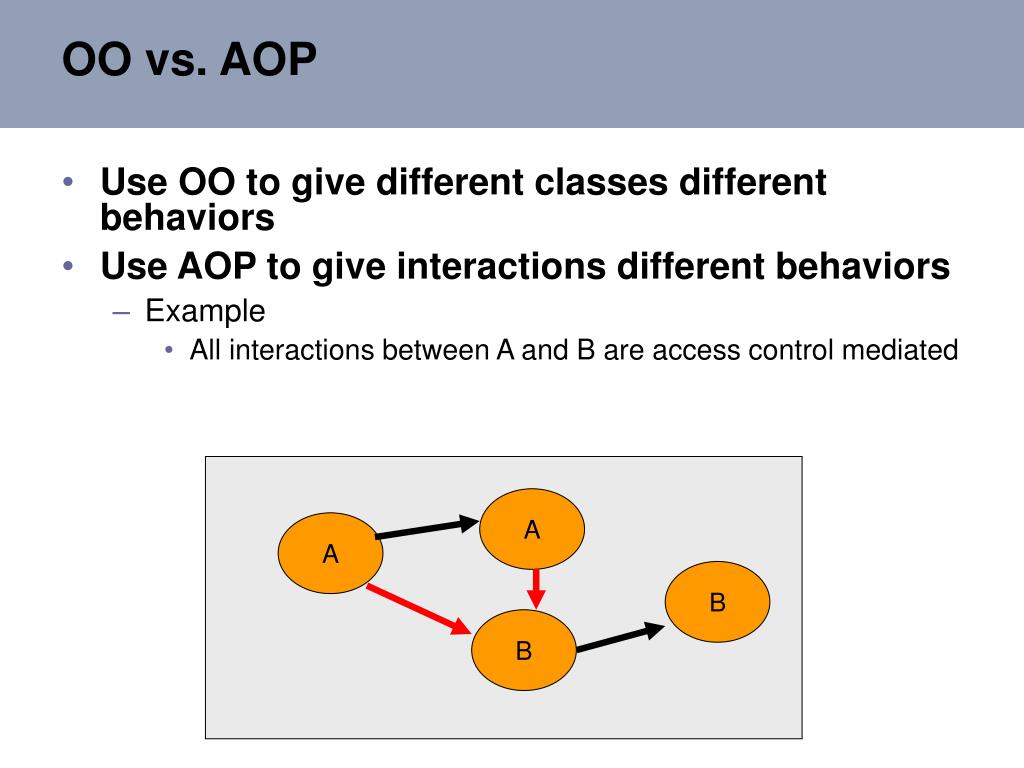 OO vs. AOP

• Use OO to give different classes different behaviors
• Use AOP to give interactions different behaviors
– Example
• All interactions between A and B are access control mediated

A
A
B
B